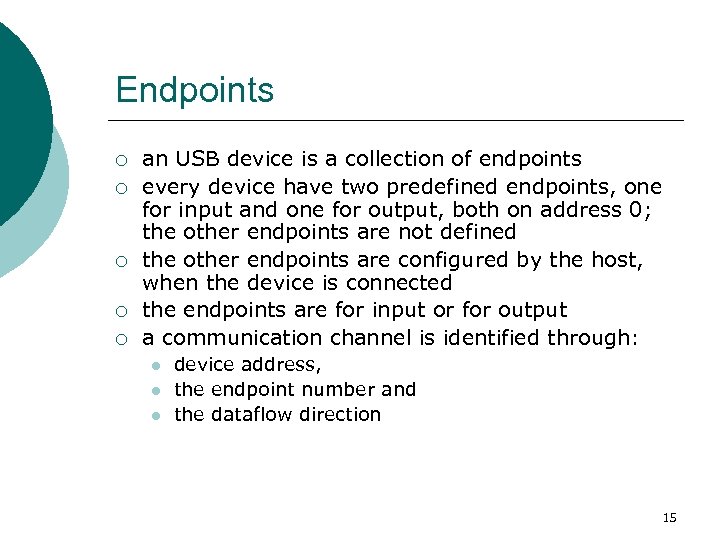 Endpoints

- an USB device is a collection of endpoints
- every device have two predefined endpoints, one for input and one for output, both on address 0; the other endpoints are not defined
- the other endpoints are configured by the host, when the device is connected
- the endpoints are for input or for output
- a communication channel is identified through:
  - device address,
  - the endpoint number and
  - the dataflow direction

15